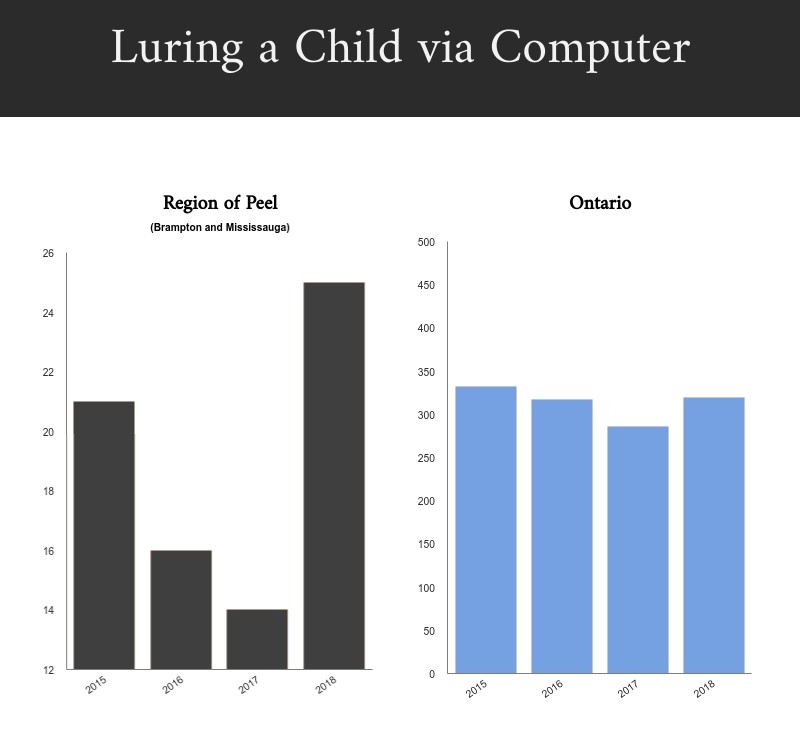 Luring a Child via Computer

Region of Peel

(Brampton and Mississauga)

26
24
22
20
18
16
14
12

2015 2016 2017 2018

Ontario

500
450
400
350
300
250
200
150
100
50
0

2015 2016 2017 2018